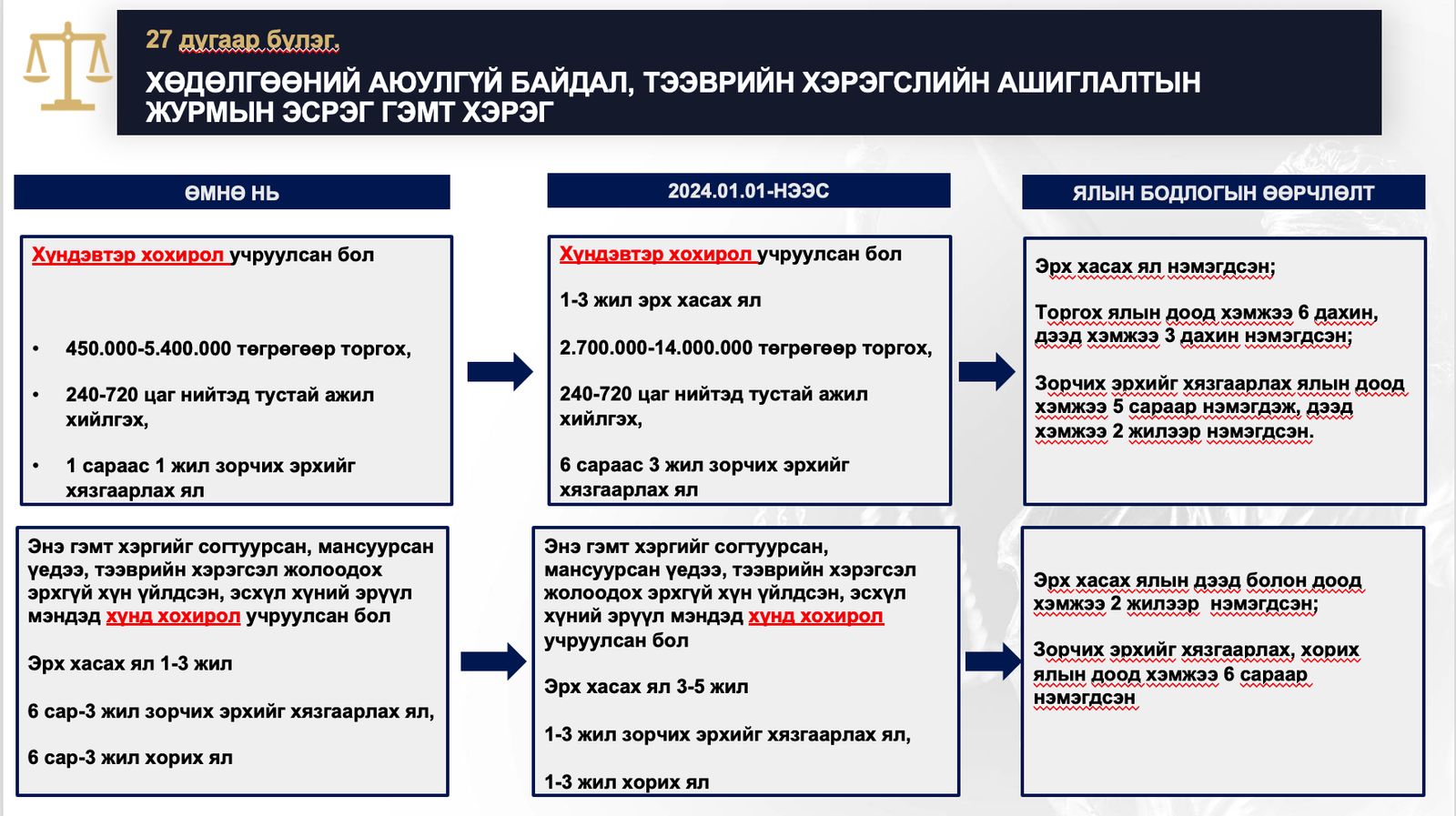 27 дугаар бүлэг.

ХӨДӨЛГӨӨНИЙ АЮУЛГҮЙ БАЙДАЛ, ТЭЭВРИЙН ХЭРЭГСЛИЙН АШИГЛАЛТЫН ЖУРМЫН ЭСРЭГ ГЭМТ ХЭРЭГ

ӨМНӨ НЬ

Хүндэвтэр хохирол учруулсан бол

• 450.000-5.400.000 төгрөгөөр торгох,

• 240-720 цаг нийтэд тустай ажил хийлгэх,

• 1 сараас 1 жил зорчих эрхийг хязгаарлах ял

Энэ гэмт хэргийг согтуурсан, мансуурсан үедээ, тээврийн хэрэгсэл жолоодох эрхгүй хүн үйлдсэн, эсхүл хүний эрүүл мэндэд хүнд хохирол учруулсан бол

Эрх хасах ял 1-3 жил

6 сар-3 жил зорчих эрхийг хязгаарлах ял,

6 сар-3 жил хорих ял

2024.01.01-НЭЭС

Хүндэвтэр хохирол учруулсан бол

1-3 жил эрх хасах ял

2.700.000-14.000.000 төгрөгөөр торгох,

240-720 цаг нийтэд тустай ажил хийлгэх,

6 сараас 3 жил зорчих эрхийг хязгаарлах ял

Энэ гэмт хэргийг согтуурсан, мансуурсан үедээ, тээврийн хэрэгсэл жолоодох эрхгүй хүн үйлдсэн, эсхүл хүний эрүүл мэндэд хүнд хохирол учруулсан бол

Эрх хасах ял 3-5 жил

1-3 жил зорчих эрхийг хязгаарлах ял,

1-3 жил хорих ял

ЯЛЫН БОДЛОГЫН ӨӨРЧЛӨЛТ

Эрх хасах ял нэмэгдсэн;

Торгох ялын доод хэмжээ 6 дахин, дээд хэмжээ 3 дахин нэмэгдсэн;

Зорчих эрхийг хязгаарлах ялын доод хэмжээ 5 сараар нэмэгдэж, дээд хэмжээ 2 жилээр нэмэгдсэн.

Эрх хасах ялын дээд болон доод хэмжээ 2 жилээр нэмэгдсэн;

Зорчих эрхийг хязгаарлах, хорих ялын доод хэмжээ 6 сараар нэмэгдсэн